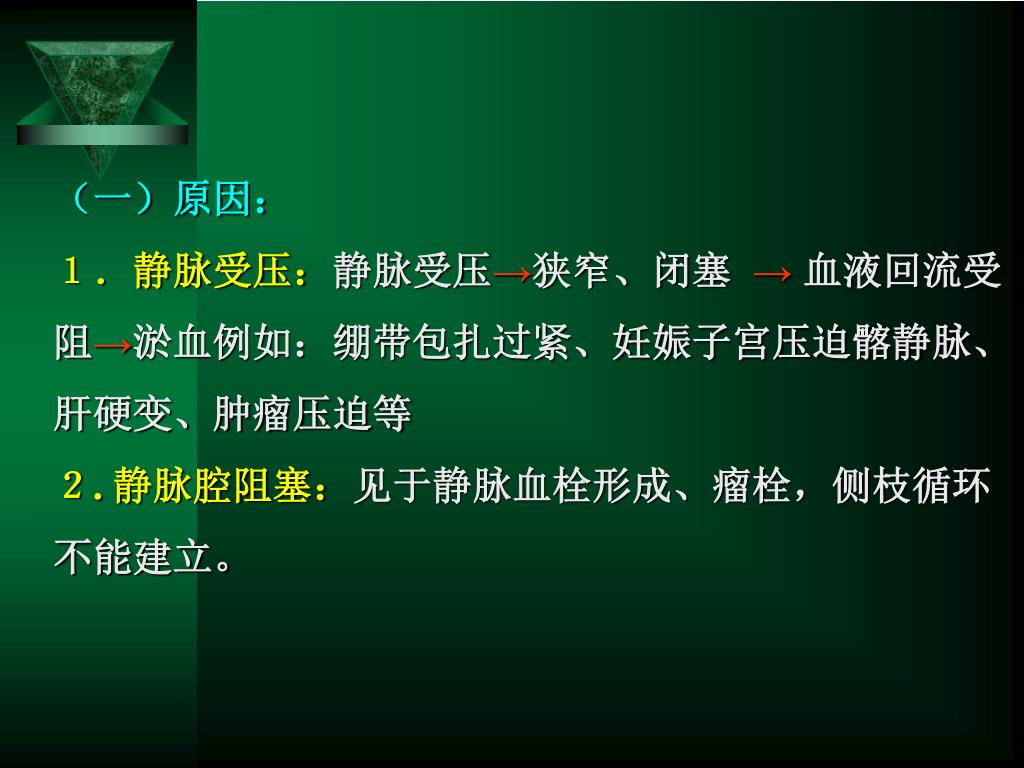 （一）原因：

１．静脉受压：静脉受压→狭窄、闭塞 → 血液回流受阻→淤血例如：绷带包扎过紧、妊娠子宫压迫髂静脉、肝硬变、肿瘤压迫等

２.静脉腔阻塞：见于静脉血栓形成、瘤栓，侧枝循环不能建立。